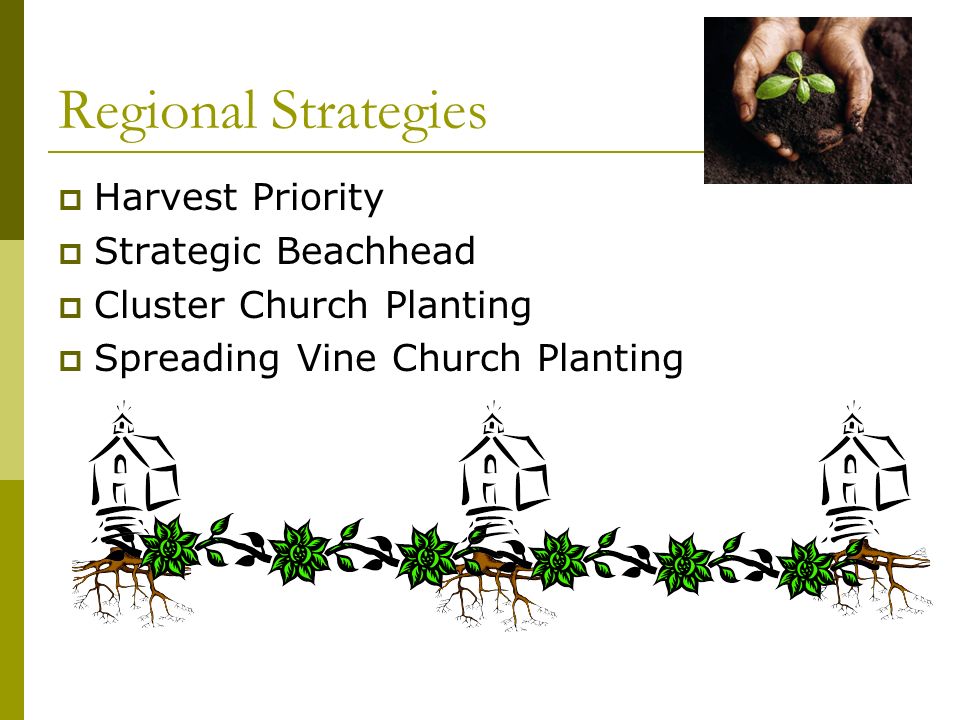 Regional Strategies

Harvest Priority
Strategic Beachhead
Cluster Church Planting
Spreading Vine Church Planting